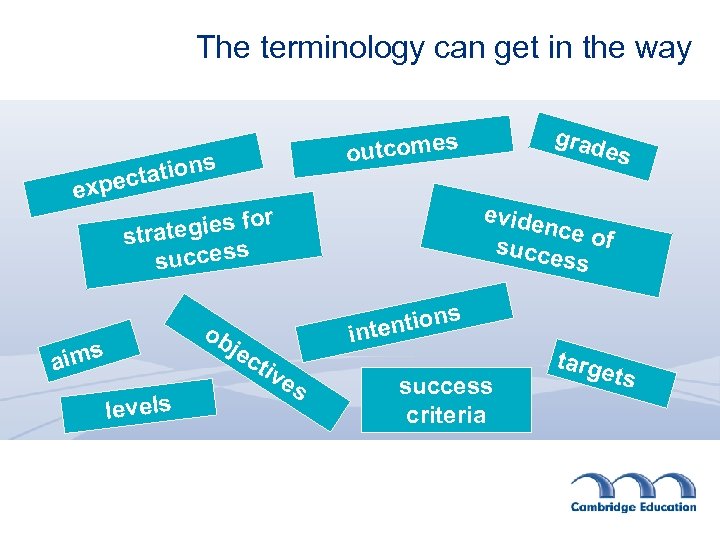 The terminology can get in the way

expectations

outcomes

grades

strategies for success

evidence of success

aims

objectives

intentions

targets

levels

success criteria

Cambridge Education